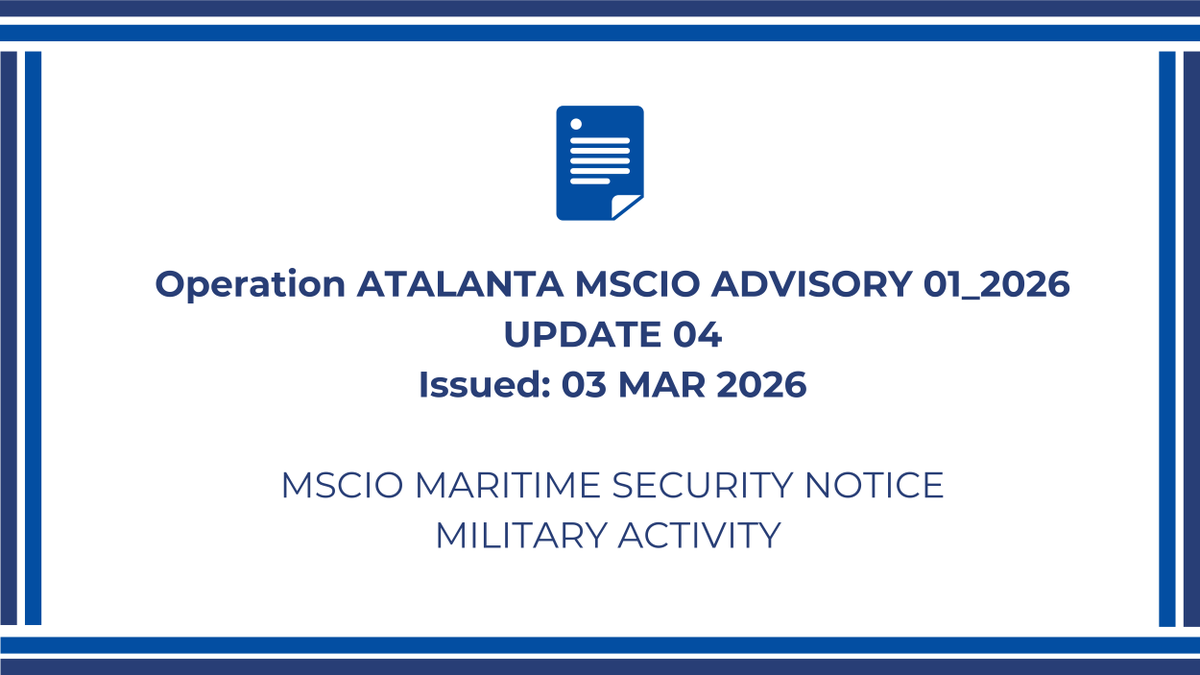 Operation ATALANTA MSCIO ADVISORY 01_2026
UPDATE 04
Issued: 03 MAR 2026

MSCIO MARITIME SECURITY NOTICE
MILITARY ACTIVITY